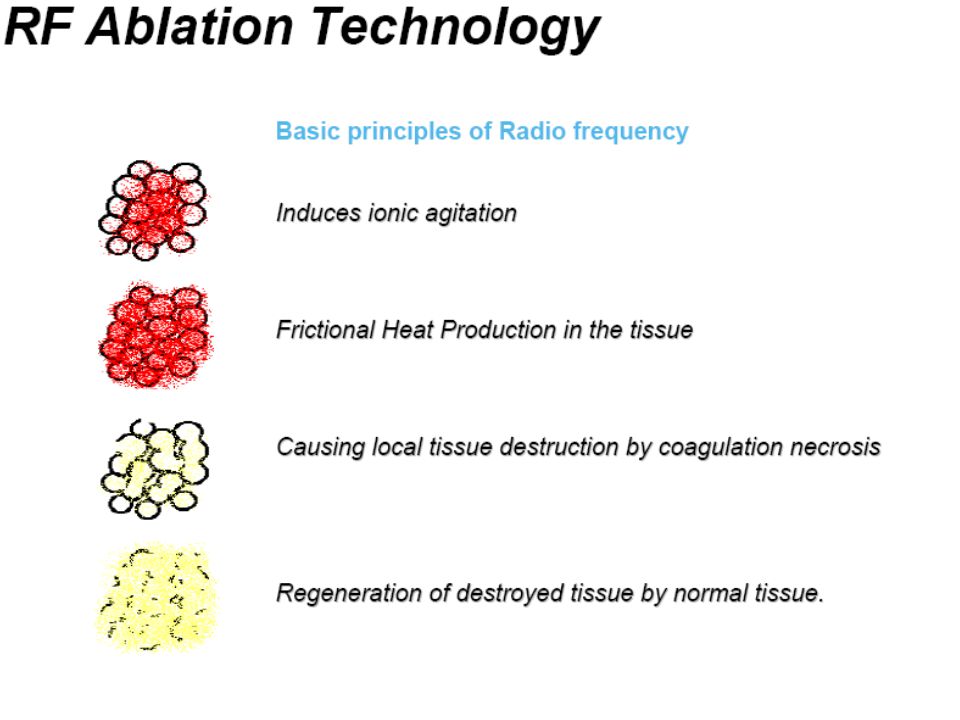 RF Ablation Technology

Basic principles of Radio frequency

Induces ionic agitation

Frictional Heat Production in the tissue

Causing local tissue destruction by coagulation necrosis

Regeneration of destroyed tissue by normal tissue.